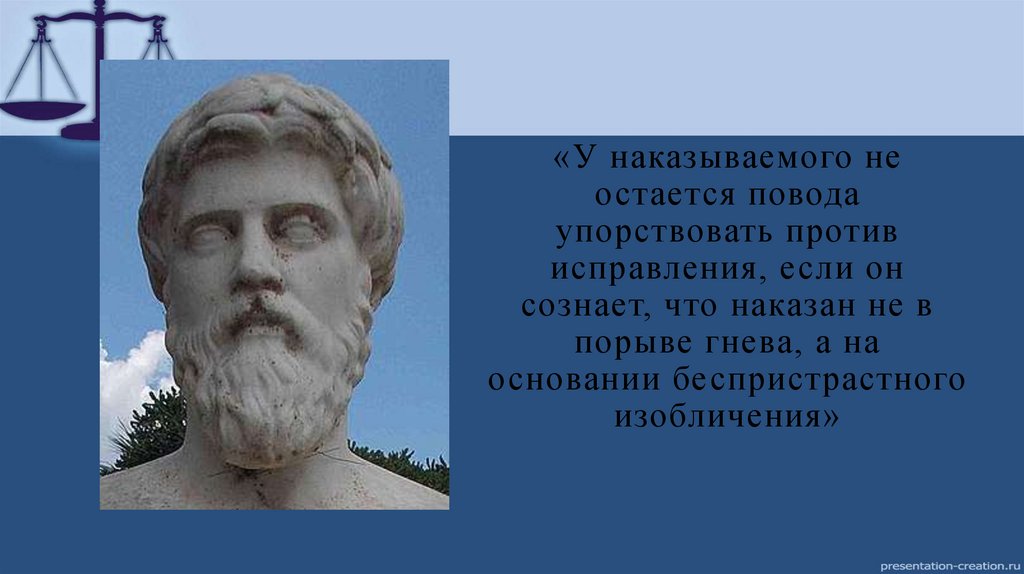 «У наказываемого не остается повода упорствовать против исправления, если он сознает, что наказан не в порыве гнева, а на основании беспристрастного изобличения»

presentation-creation.ru